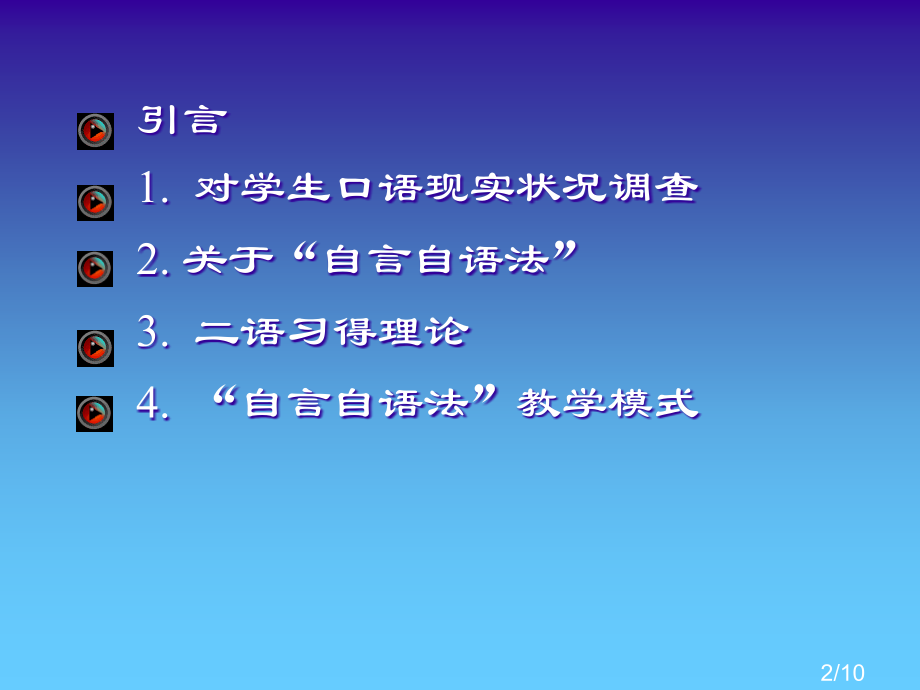 引言

1.对学生口语现实状况调查

2.关于“自言自语法”

3.二语习得理论

4.“自言自语法”教学模式

2/10